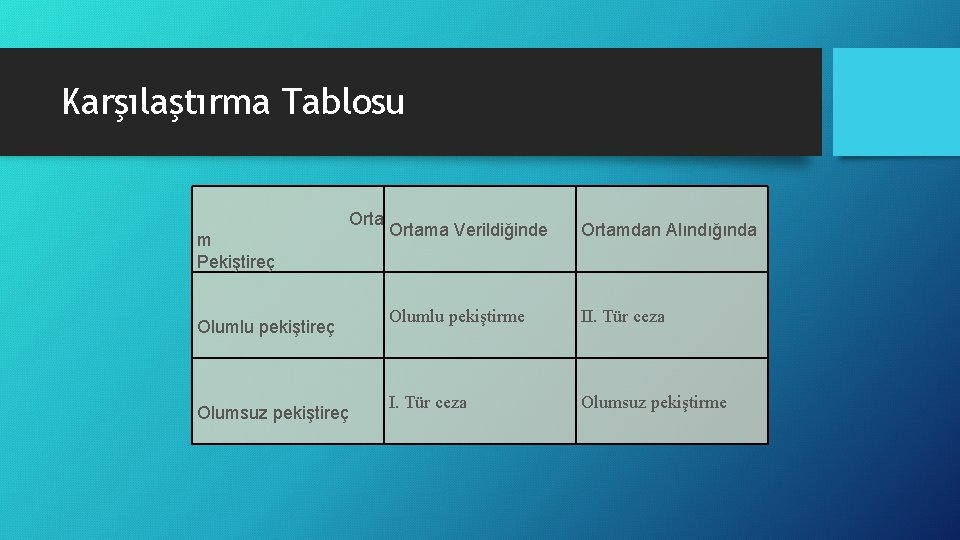 Karşılaştırma Tablosu

| Orta m Pekiştireç | Ortama Verildiğinde | Ortamdan Alındığında |
|---|---|---|
| Olumlu pekiştireç | Olumlu pekiştirme | II. Tür ceza |
| Olumsuz pekiştireç | I. Tür ceza | Olumsuz pekiştirme |